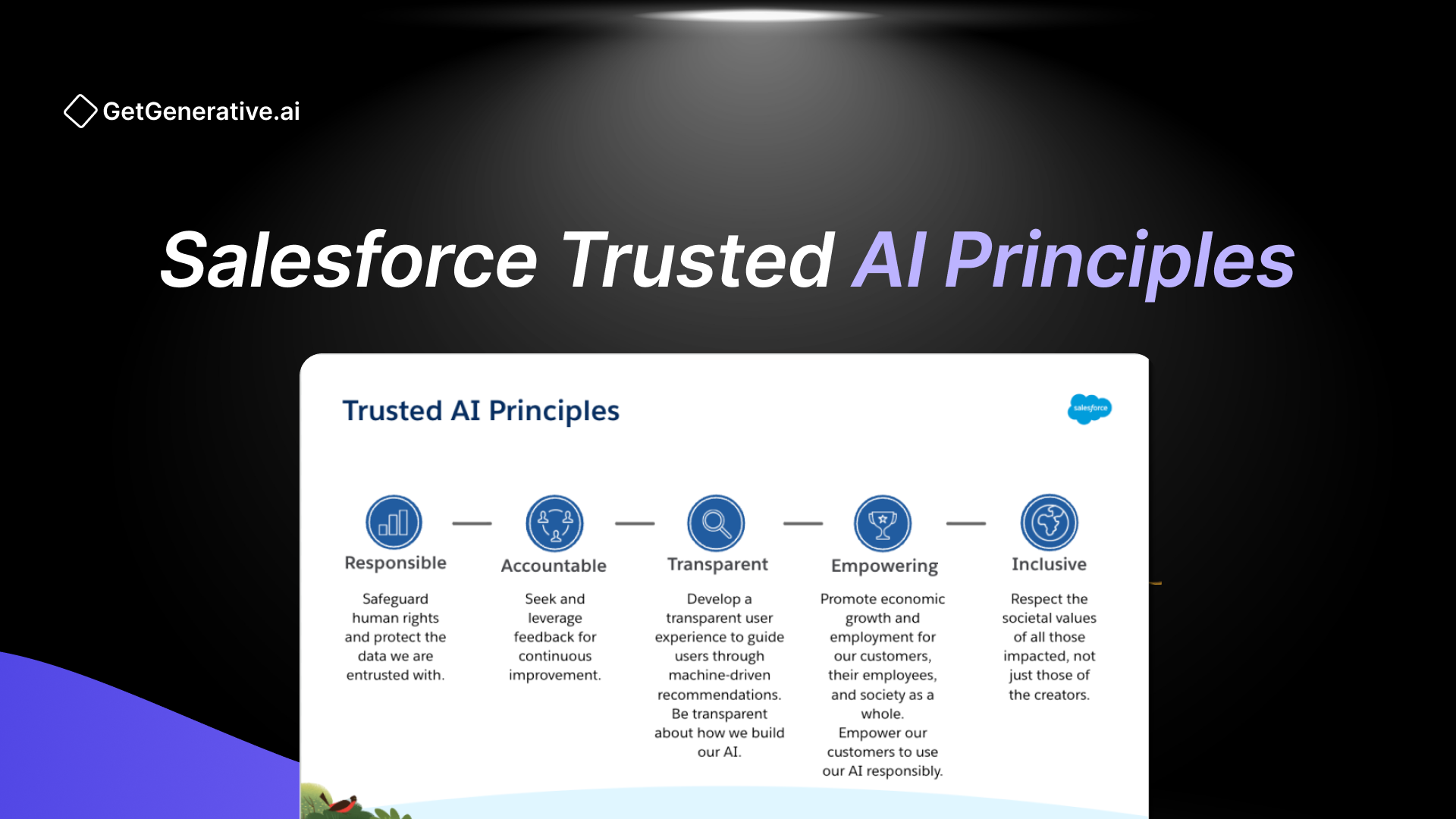 GetGenerative.ai

Salesforce Trusted AI Principles

Trusted AI Principles

salesforce

Responsible

Safeguard human rights and protect the data we are entrusted with.

Accountable

Seek and leverage feedback for continuous improvement.

Transparent

Develop a transparent user experience to guide users through machine-driven recommendations. Be transparent about how we build our AI.

Empowering

Promote economic growth and employment for our customers, their employees, and society as a whole. Empower our customers to use our AI responsibly.

Inclusive

Respect the societal values of all those impacted, not just those of the creators.